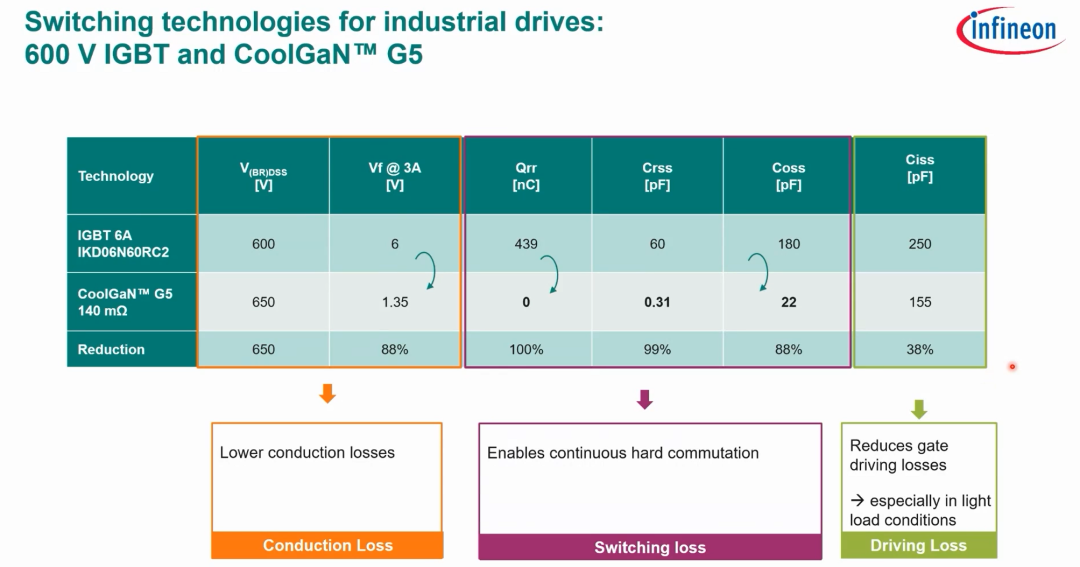 Switching technologies for industrial drives: 600 V IGBT and CoolGaN™ G5

infineon

| Technology | $V_{(BR)DSS}$ [V] | Vf @ 3A [V] | Qrr [nC] | Crss [pF] | Coss [pF] | Ciss [pF] |
|---|---|---|---|---|---|---|
| IGBT 6A IKD06N60RC2 | 600 | 6 | 439 | 60 | 180 | 250 |
| CoolGaN™ G5 140 mΩ | 650 | 1.35 | 0 | 0.31 | 22 | 155 |
| Reduction | 650 | 88% | 100% | 99% | 88% | 38% |

Lower conduction losses

Conduction Loss

Enables continuous hard commutation

Switching loss

Reduces gate driving losses

→ especially in light load conditions

Driving Loss